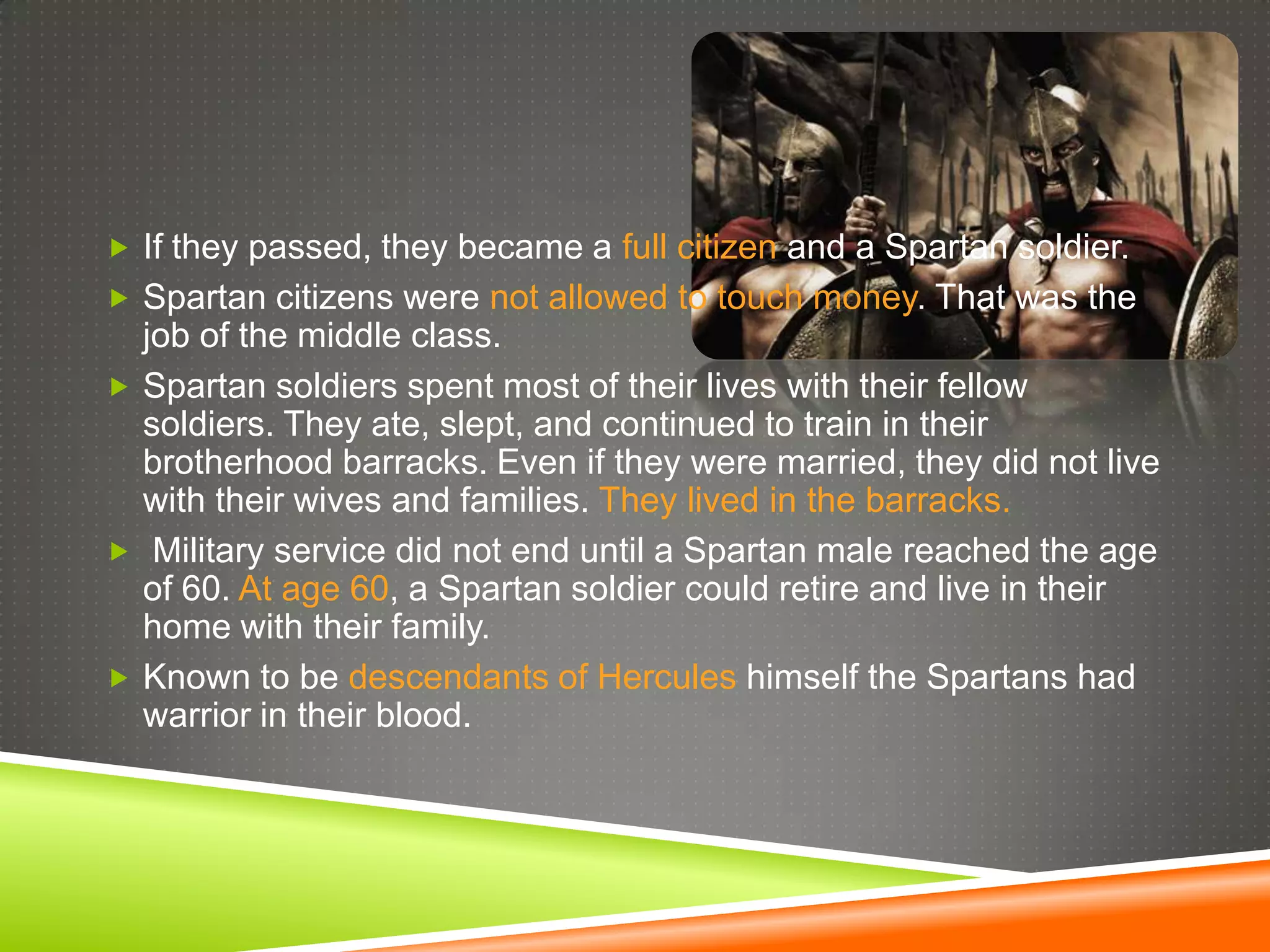 If they passed, they became a full citizen and a Spartan soldier.

Spartan citizens were not allowed to touch money. That was the job of the middle class.

Spartan soldiers spent most of their lives with their fellow soldiers. They ate, slept, and continued to train in their brotherhood barracks. Even if they were married, they did not live with their wives and families. They lived in the barracks.

Military service did not end until a Spartan male reached the age of 60. At age 60, a Spartan soldier could retire and live in their home with their family.

Known to be descendants of Hercules himself the Spartans had warrior in their blood.